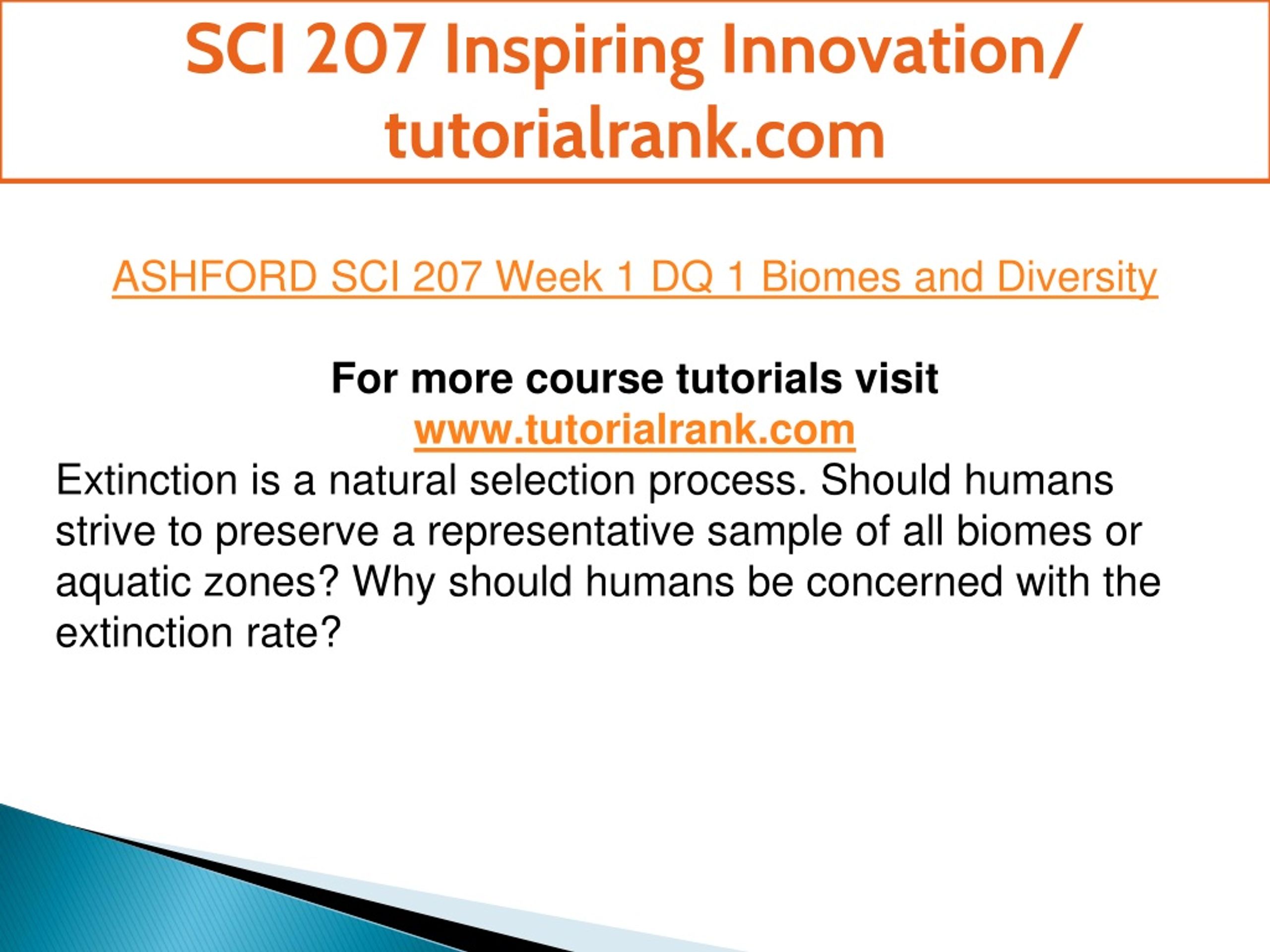 SCI 207 Inspiring Innovation/ tutorialrank.com

ASHFORD SCI 207 Week 1 DQ 1 Biomes and Diversity

For more course tutorials visit
www.tutorialrank.com

Extinction is a natural selection process. Should humans strive to preserve a representative sample of all biomes or aquatic zones? Why should humans be concerned with the extinction rate?